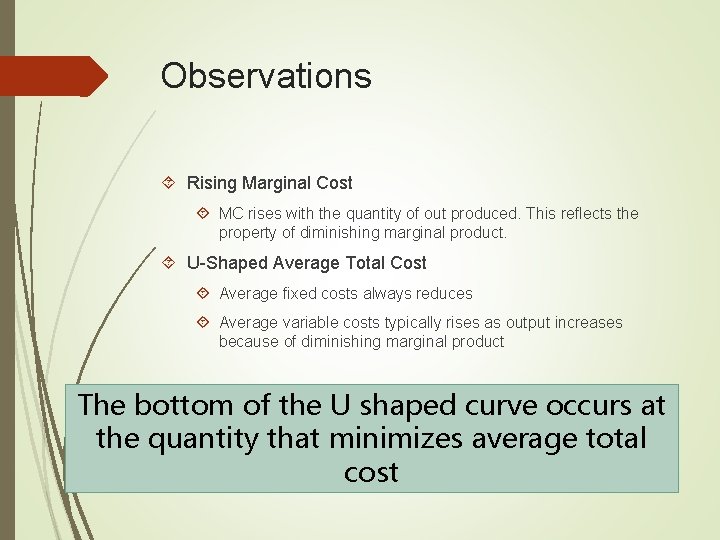 Observations

Rising Marginal Cost

MC rises with the quantity of out produced. This reflects the property of diminishing marginal product.

U-Shaped Average Total Cost

Average fixed costs always reduces

Average variable costs typically rises as output increases because of diminishing marginal product

The bottom of the U shaped curve occurs at the quantity that minimizes average total cost